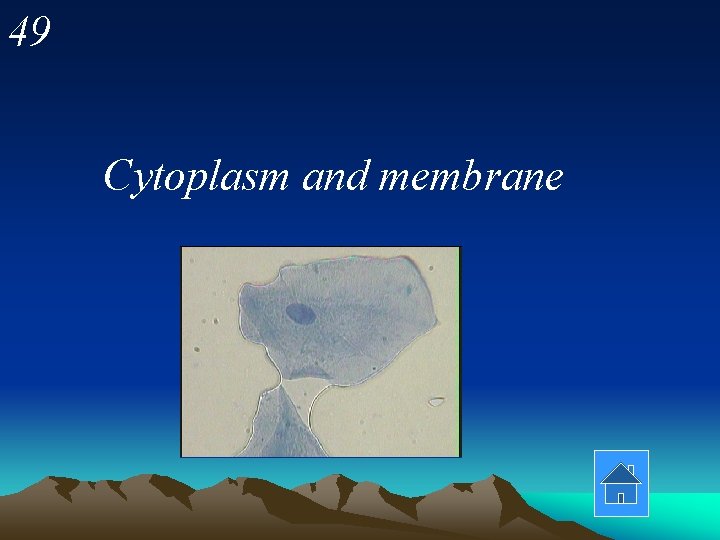 49

Cytoplasm and membrane